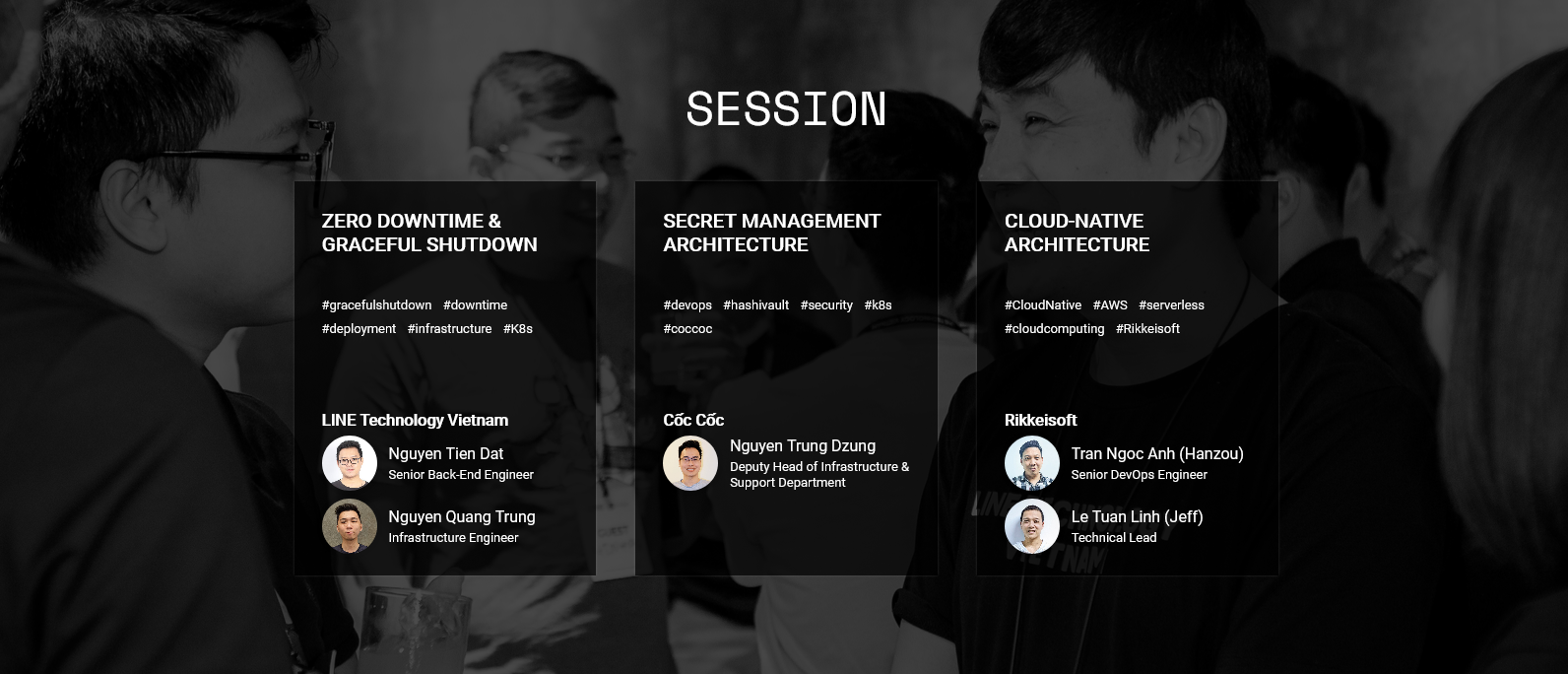 SESSION

ZERO DOWNTIME & GRACEFUL SHUTDOWN

#gracefulshutdown #downtime #deployment #infrastructure #K8s

LINE Technology Vietnam

Nguyen Tien Dat
Senior Back-End Engineer

Nguyen Quang Trung
Infrastructure Engineer

SECRET MANAGEMENT ARCHITECTURE

#devops #hashivault #security #k8s #coccoc

Cốc Cốc

Nguyen Trung Dzung
Deputy Head of Infrastructure & Support Department

CLOUD-NATIVE ARCHITECTURE

#CloudNative #AWS #serverless #cloudcomputing #Rikkeisoft

Rikkeisoft

Tran Ngoc Anh (Hanzou)
Senior DevOps Engineer

Le Tuan Linh (Jeff)
Technical Lead